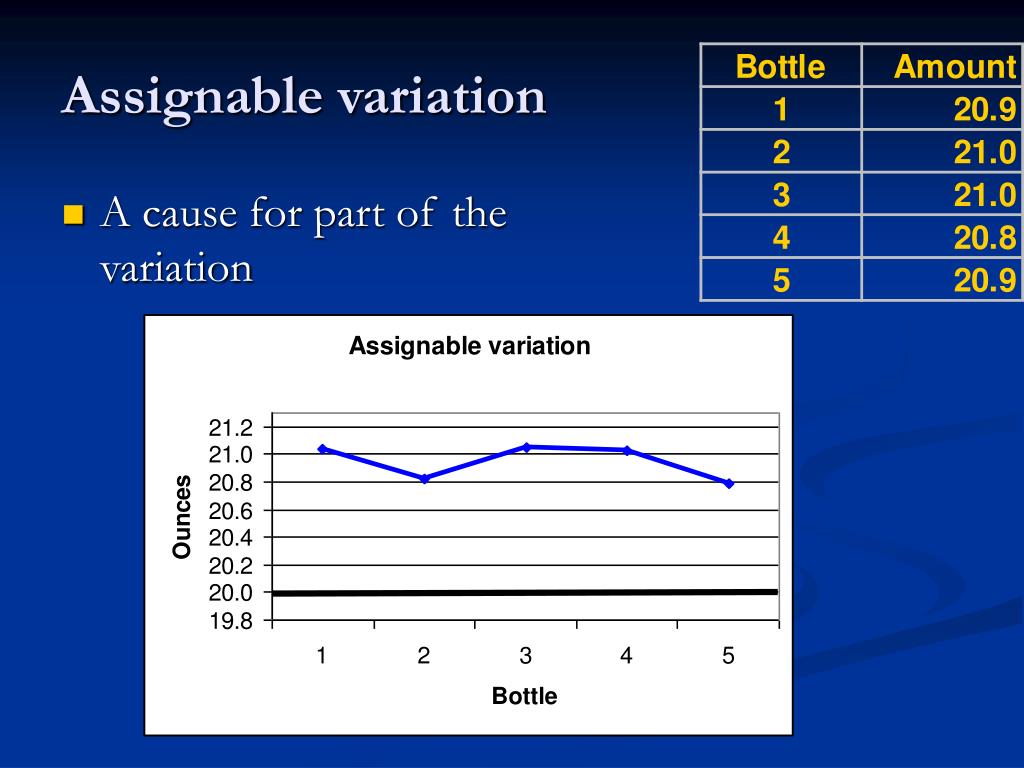 Assignable variation

A cause for part of the variation

| Bottle | Amount |
|---|---|
| 1 | 20.9 |
| 2 | 21.0 |
| 3 | 21.0 |
| 4 | 20.8 |
| 5 | 20.9 |

Assignable variation

Ounces

21.2
21.0
20.8
20.6
20.4
20.2
20.0
19.8

1 2 3 4 5

Bottle